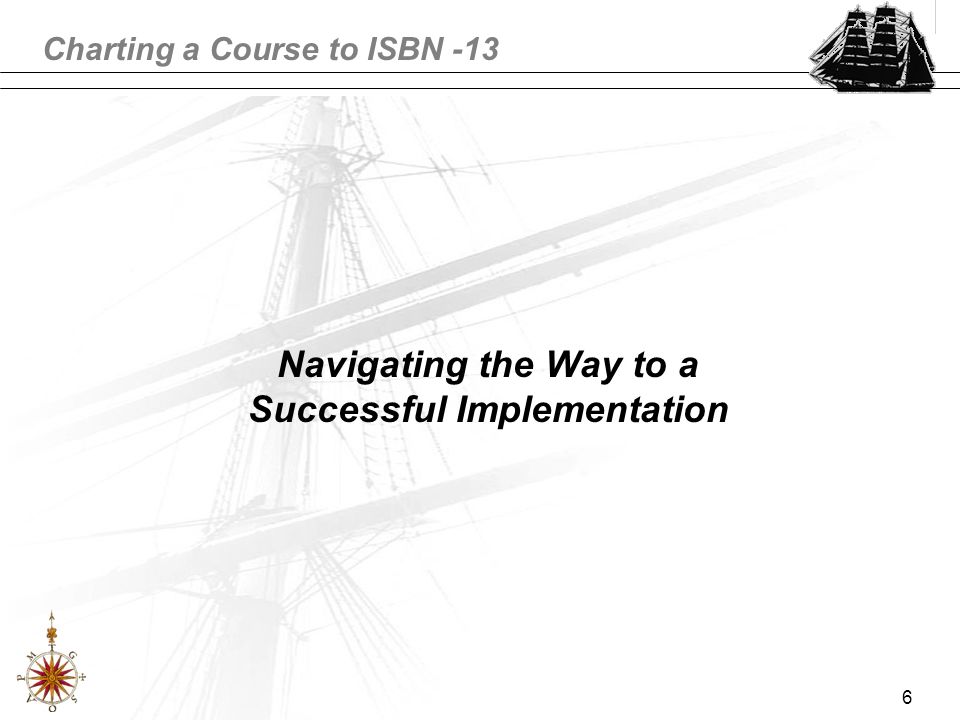 Charting a Course to ISBN -13

Navigating the Way to a Successful Implementation

6